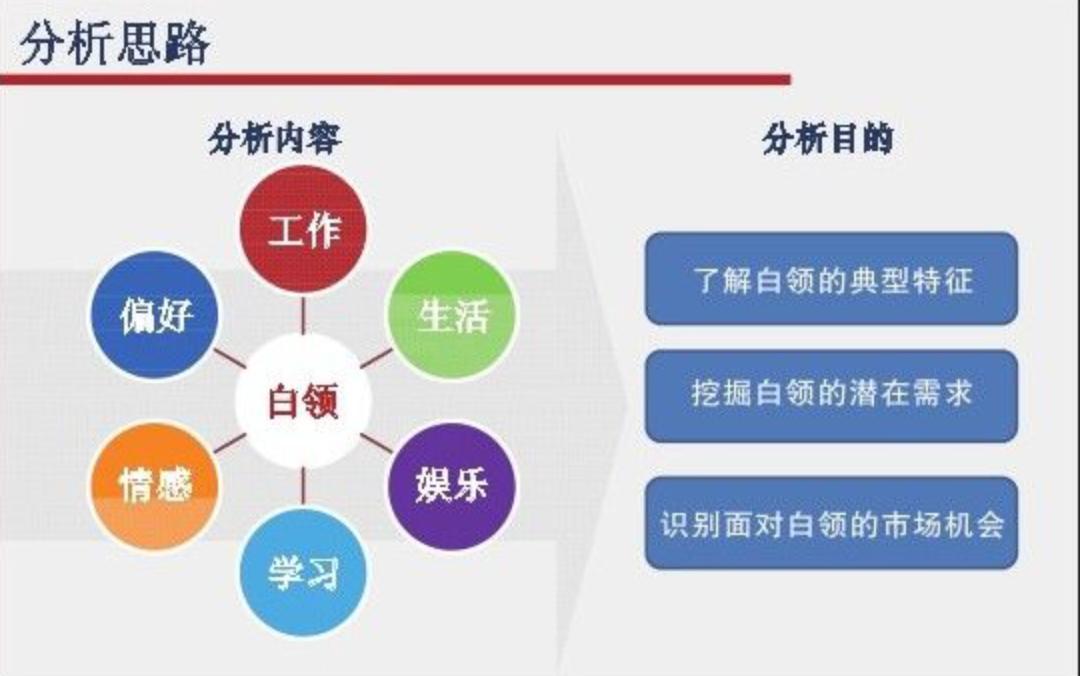 分析思路

分析内容

工作

偏好

生活

白领

情感

娱乐

学习

分析目的

了解白领的典型特征

挖掘白领的潜在需求

识别面对白领的市场机会